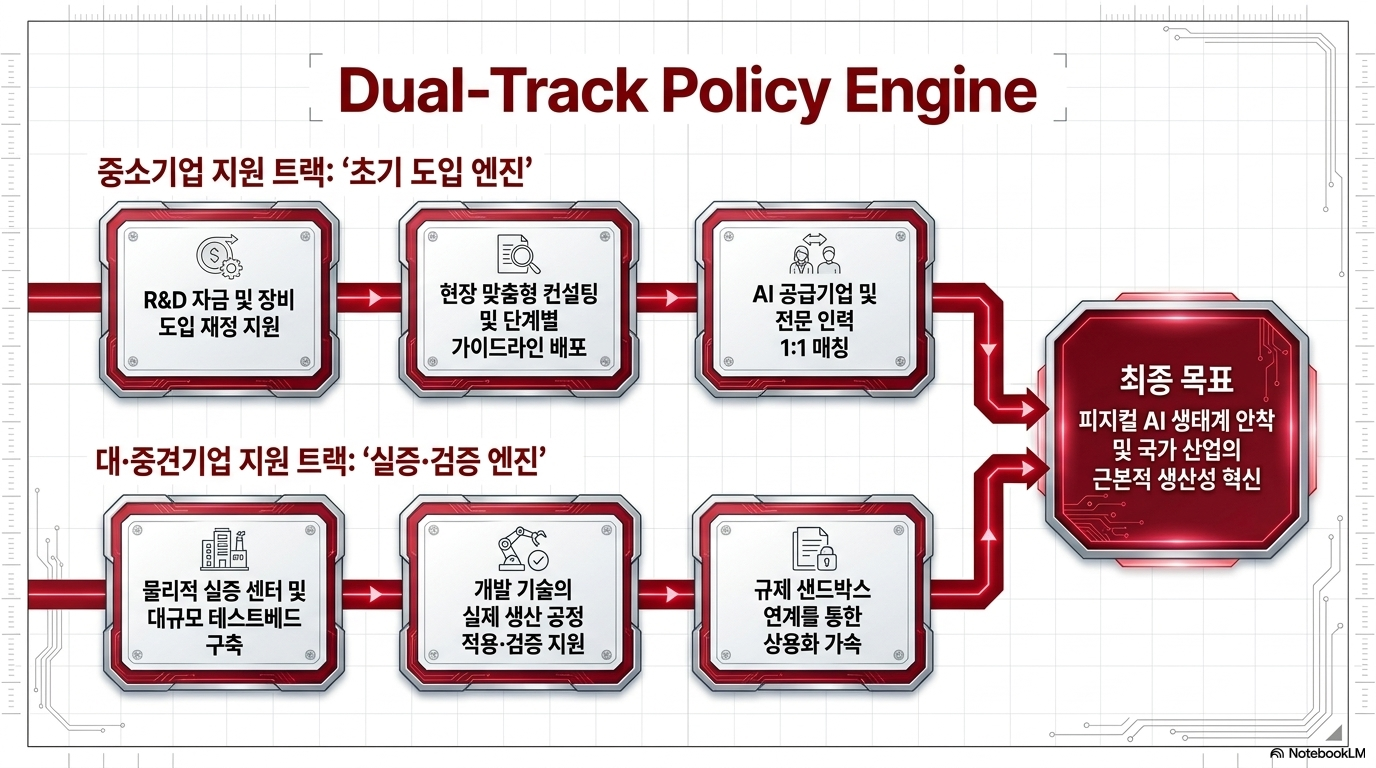 Dual-Track Policy Engine

중소기업 지원 트랙: '초기 도입 엔진'

R&D 자금 및 장비 도입 재정 지원

현장 맞춤형 컨설팅 및 단계별 가이드라인 배포

AI 공급기업 및 전문 인력 1:1 매칭

대·중견기업 지원 트랙: '실증·검증 엔진'

물리적 실증 센터 및 대규모 테스트베드 구축

개발 기술의 실제 생산 공정 적용·검증 지원

규제 샌드박스 연계를 통한 상용화 가속

최종 목표

피지컬 AI 생태계 안착 및 국가 산업의 근본적 생산성 혁신

NotebookLM